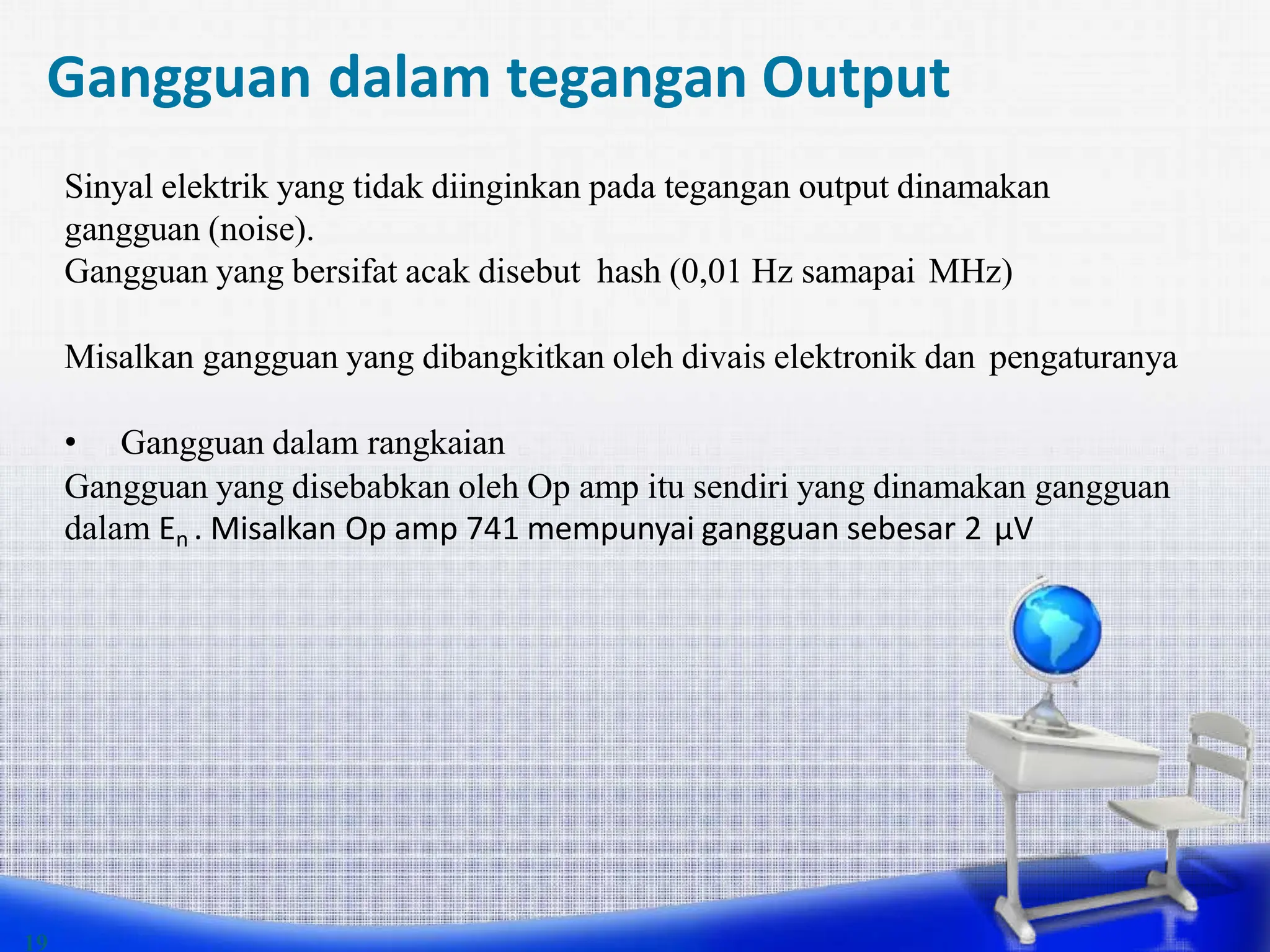 Gangguan dalam tegangan Output

Sinyal elektrik yang tidak diinginkan pada tegangan output dinamakan gangguan (noise).
Gangguan yang bersifat acak disebut hash (0,01 Hz samapai MHz)

Misalkan gangguan yang dibangkitkan oleh divais elektronik dan pengaturanya

• Gangguan dalam rangkaian
Gangguan yang disebabkan oleh Op amp itu sendiri yang dinamakan gangguan dalam $E_n$ . Misalkan Op amp 741 mempunyai gangguan sebesar 2 µV

19